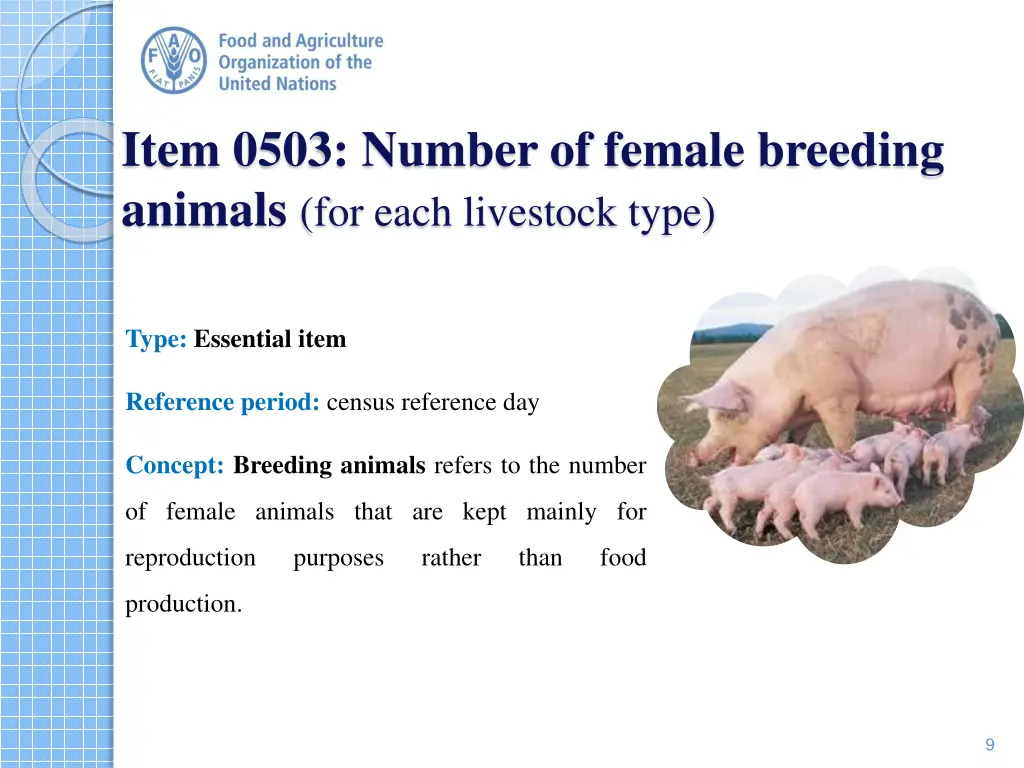 F A O
FIAT PANIS

Food and Agriculture Organization of the United Nations

Item 0503: Number of female breeding animals (for each livestock type)

Type: Essential item

Reference period: census reference day

Concept: Breeding animals refers to the number of female animals that are kept mainly for reproduction purposes rather than food production.

9